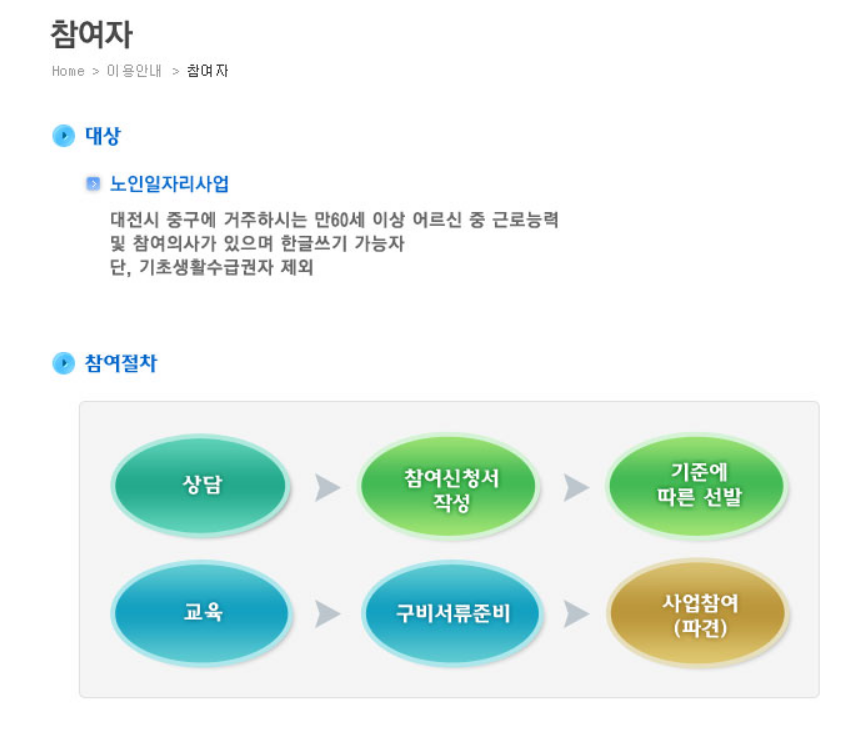 참여자

Home > 이용안내 > 참여자

대상

노인일자리사업

대전시 중구에 거주하시는 만60세 이상 어르신 중 근로능력 및 참여의사가 있으며 한글쓰기 가능자
단, 기초생활수급권자 제외

참여절차

상담

참여신청서 작성

기준에 따른 선발

교육

구비서류준비

사업참여 (파견)